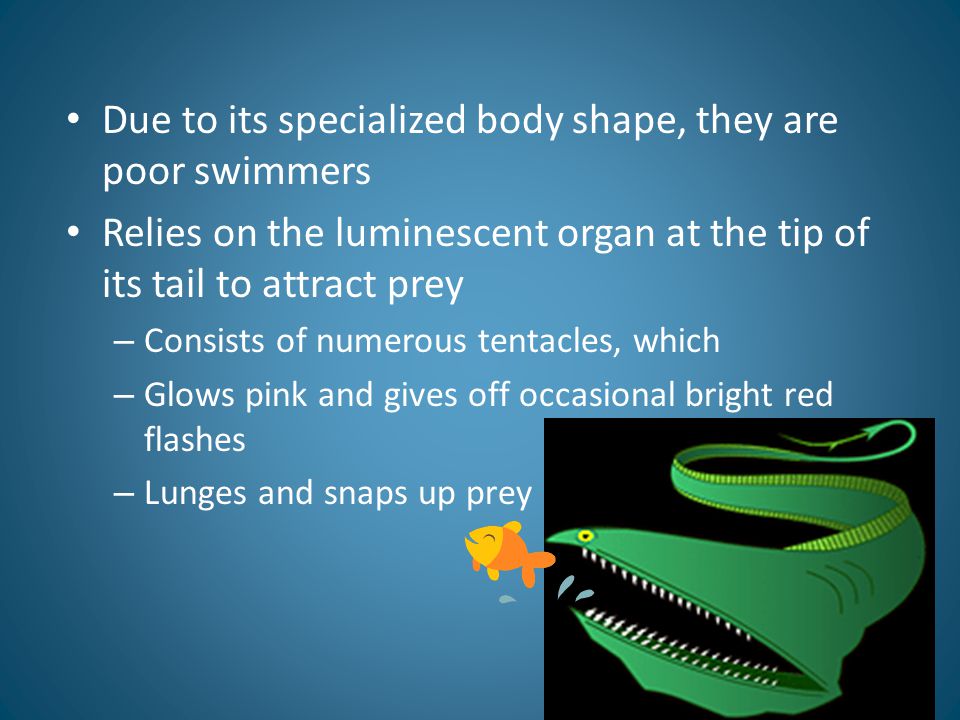 • Due to its specialized body shape, they are poor swimmers

• Relies on the luminescent organ at the tip of its tail to attract prey

– Consists of numerous tentacles, which

– Glows pink and gives off occasional bright red flashes

– Lunges and snaps up prey